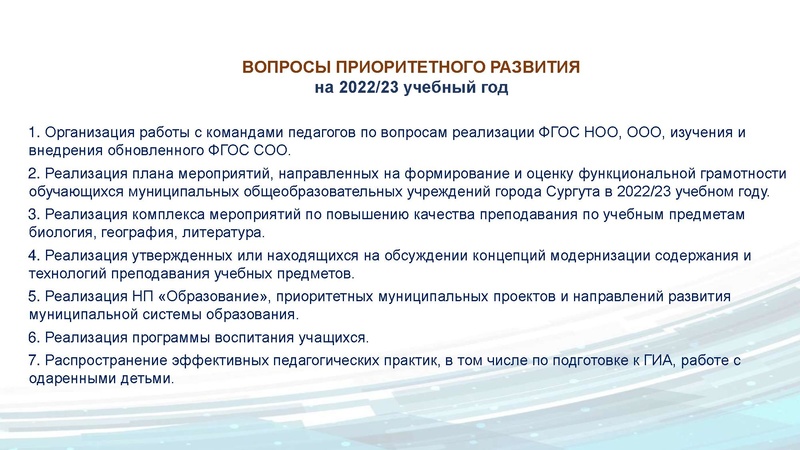 ВОПРОСЫ ПРИОРИТЕТНОГО РАЗВИТИЯ
на 2022/23 учебный год

1. Организация работы с командами педагогов по вопросам реализации ФГОС НОО, ООО, изучения и внедрения обновленного ФГОС СОО.

2. Реализация плана мероприятий, направленных на формирование и оценку функциональной грамотности обучающихся муниципальных общеобразовательных учреждений города Сургута в 2022/23 учебном году.

3. Реализация комплекса мероприятий по повышению качества преподавания по учебным предметам биология, география, литература.

4. Реализация утвержденных или находящихся на обсуждении концепций модернизации содержания и технологий преподавания учебных предметов.

5. Реализация НП «Образование», приоритетных муниципальных проектов и направлений развития муниципальной системы образования.

6. Реализация программы воспитания учащихся.

7. Распространение эффективных педагогических практик, в том числе по подготовке к ГИА, работе с одаренными детьми.